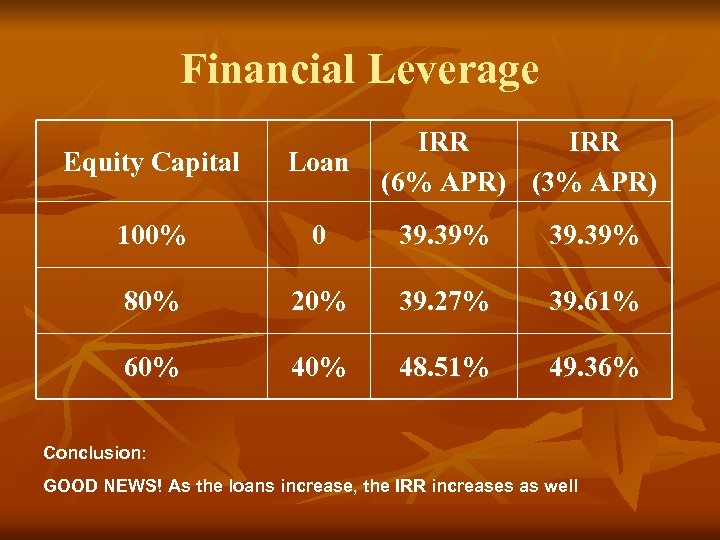 Financial Leverage

| Equity Capital | Loan | IRR (6% APR) | IRR (3% APR) |
|---|---|---|---|
| 100% | 0 | 39.39% | 39.39% |
| 80% | 20% | 39.27% | 39.61% |
| 60% | 40% | 48.51% | 49.36% |

Conclusion:

GOOD NEWS! As the loans increase, the IRR increases as well